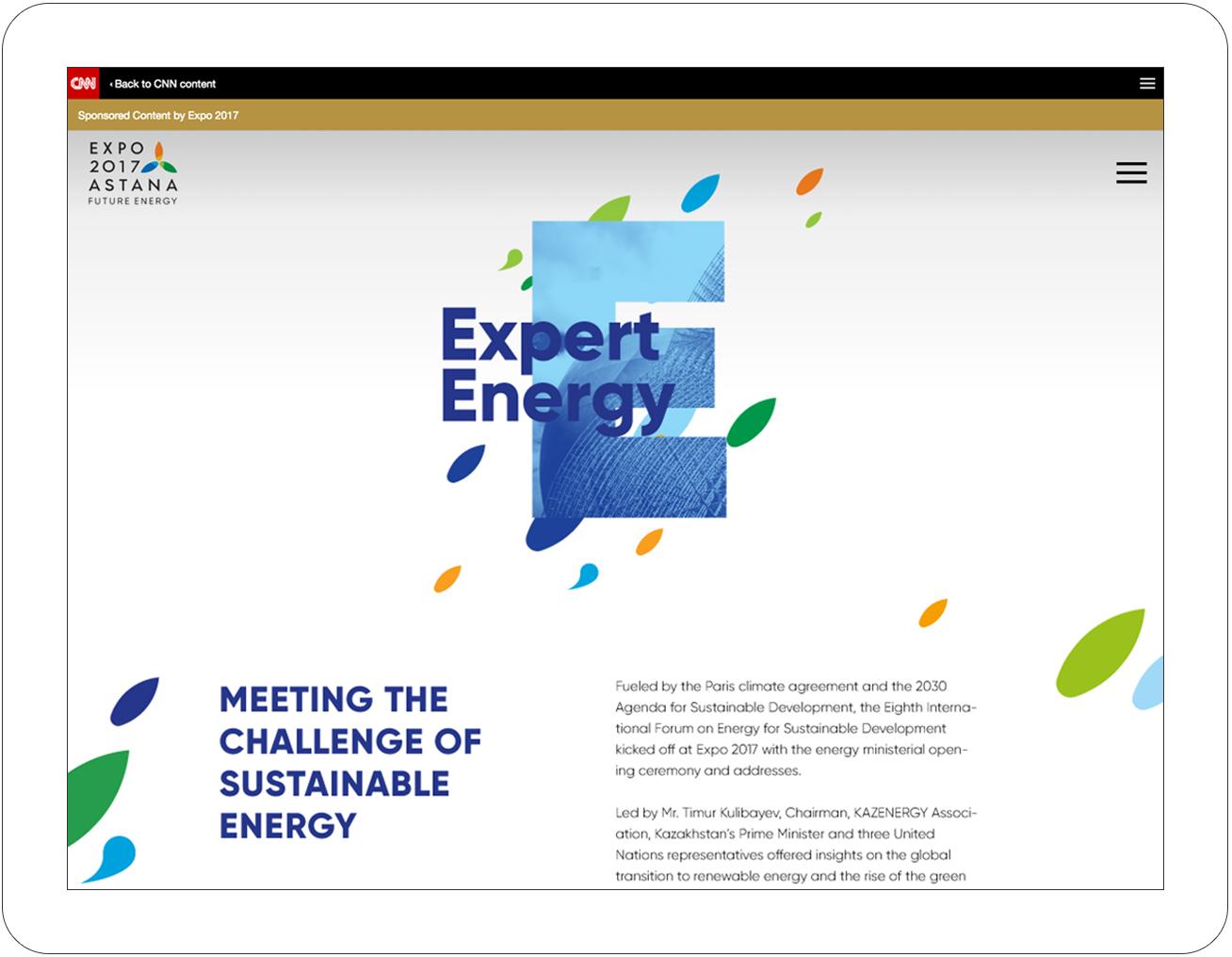 CNN ‹ Back to CNN content

Sponsored Content by Expo 2017

EXPO 2017 ASTANA FUTURE ENERGY

Expert Energy

MEETING THE CHALLENGE OF SUSTAINABLE ENERGY

Fueled by the Paris climate agreement and the 2030 Agenda for Sustainable Development, the Eighth International Forum on Energy for Sustainable Development kicked off at Expo 2017 with the energy ministerial opening ceremony and addresses.

Led by Mr. Timur Kulibayev, Chairman, KAZENERGY Association, Kazakhstan's Prime Minister and three United Nations representatives offered insights on the global transition to renewable energy and the rise of the green